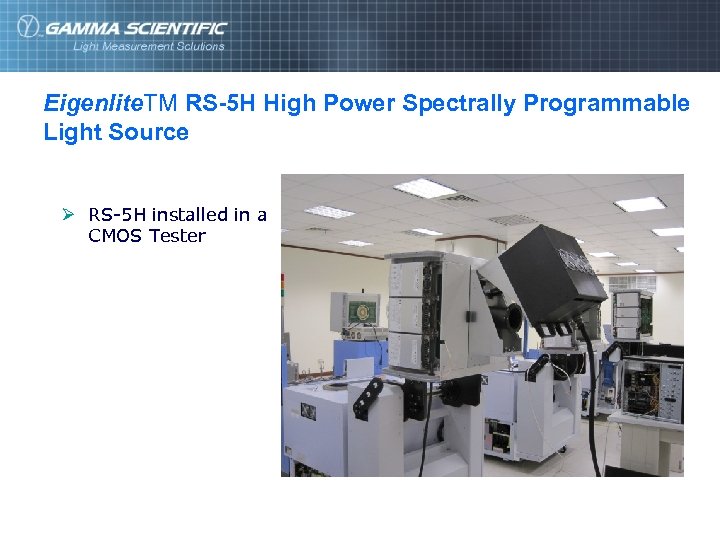 GAMMA SCIENTIFIC
Light Measurement Solutions

EigenliteTM RS-5H High Power Spectrally Programmable Light Source

➢ RS-5H installed in a CMOS Tester